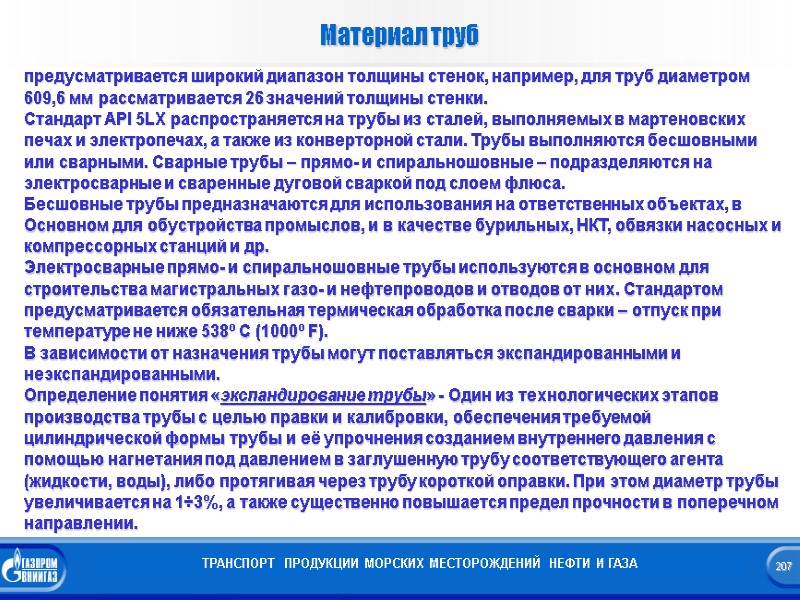 Материал труб

предусматривается широкий диапазон толщины стенок, например, для труб диаметром 609,6 мм рассматривается 26 значений толщины стенки.
Стандарт API 5LX распространяется на трубы из сталей, выполняемых в мартеновских печах и электропечах, а также из конверторной стали. Трубы выполняются бесшовными или сварными. Сварные трубы – прямо- и спиральношовные – подразделяются на электросварные и сваренные дуговой сваркой под слоем флюса.
Бесшовные трубы предназначаются для использования на ответственных объектах, в Основном для обустройства промыслов, и в качестве бурильных, НКТ, обвязки насосных и компрессорных станций и др.
Электросварные прямо- и спиральношовные трубы используются в основном для строительства магистральных газо- и нефтепроводов и отводов от них. Стандартом предусматривается обязательная термическая обработка после сварки – отпуск при температуре не ниже 538º С (1000º F).
В зависимости от назначения трубы могут поставляться экспандированными и неэкспандированными.
Определение понятия «экспандирование трубы» - Один из технологических этапов производства трубы с целью правки и калибровки, обеспечения требуемой цилиндрической формы трубы и её упрочнения созданием внутреннего давления с помощью нагнетания под давлением в заглушенную трубу соответствующего агента (жидкости, воды), либо протягивая через трубу короткой оправки. При этом диаметр трубы увеличивается на 1÷3%, а также существенно повышается предел прочности в поперечном направлении.

ГАЗПРОМ ВНИИГАЗ

ТРАНСПОРТ ПРОДУКЦИИ МОРСКИХ МЕСТОРОЖДЕНИЙ НЕФТИ И ГАЗА

207